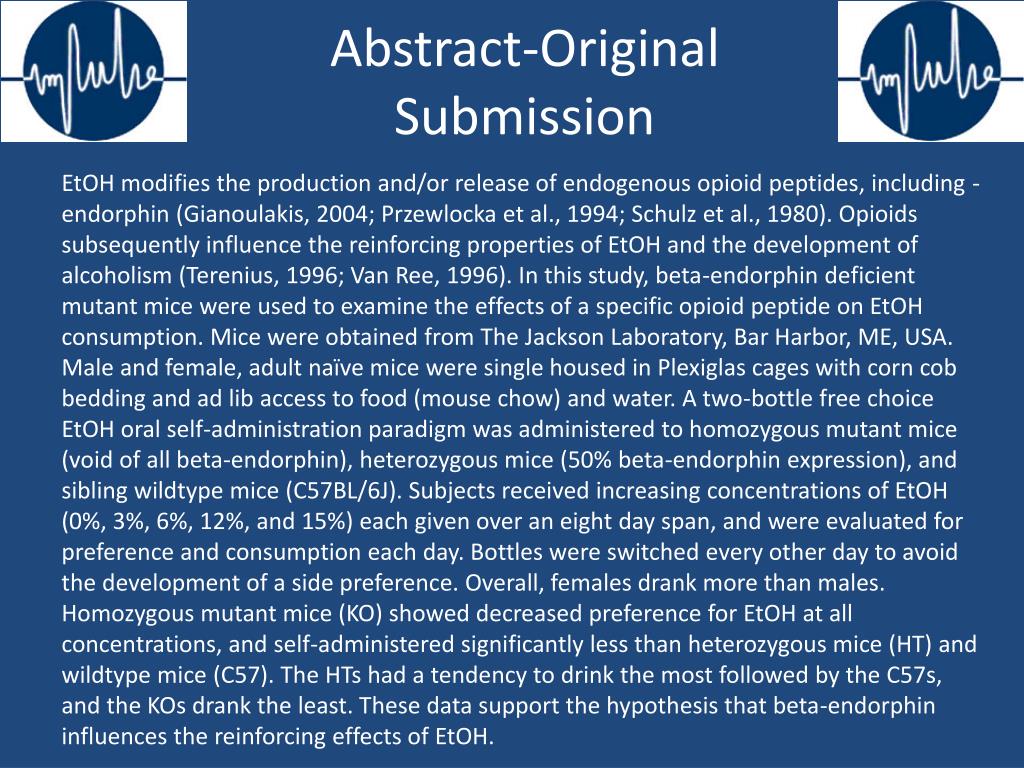 Abstract-Original Submission

EtOH modifies the production and/or release of endogenous opioid peptides, including -endorphin (Gianoulakis, 2004; Przewlocka et al., 1994; Schulz et al., 1980). Opioids subsequently influence the reinforcing properties of EtOH and the development of alcoholism (Terenius, 1996; Van Ree, 1996). In this study, beta-endorphin deficient mutant mice were used to examine the effects of a specific opioid peptide on EtOH consumption. Mice were obtained from The Jackson Laboratory, Bar Harbor, ME, USA. Male and female, adult naïve mice were single housed in Plexiglas cages with corn cob bedding and ad lib access to food (mouse chow) and water. A two-bottle free choice EtOH oral self-administration paradigm was administered to homozygous mutant mice (void of all beta-endorphin), heterozygous mice (50% beta-endorphin expression), and sibling wildtype mice (C57BL/6J). Subjects received increasing concentrations of EtOH (0%, 3%, 6%, 12%, and 15%) each given over an eight day span, and were evaluated for preference and consumption each day. Bottles were switched every other day to avoid the development of a side preference. Overall, females drank more than males. Homozygous mutant mice (KO) showed decreased preference for EtOH at all concentrations, and self-administered significantly less than heterozygous mice (HT) and wildtype mice (C57). The HTs had a tendency to drink the most followed by the C57s, and the KOs drank the least. These data support the hypothesis that beta-endorphin influences the reinforcing effects of EtOH.